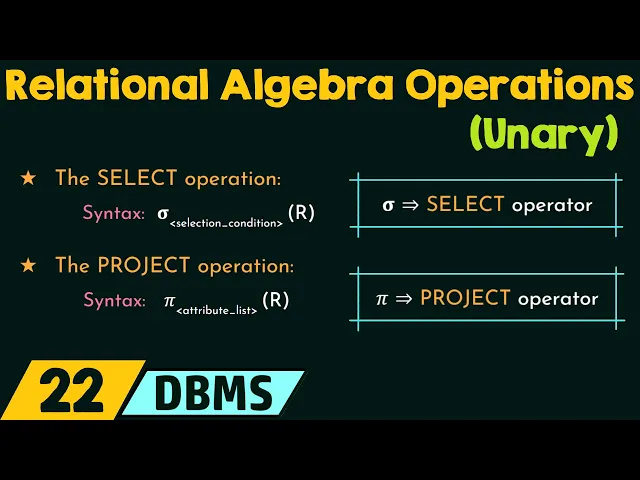 Relational Algebra Operations
(Unary)

★ The SELECT operation:

Syntax: $\sigma_{<selection\_condition>}(R)$

$\sigma \Rightarrow$ SELECT operator

★ The PROJECT operation:

Syntax: $\pi_{<attribute\_list>}(R)$

$\pi \Rightarrow$ PROJECT operator

22 DBMS